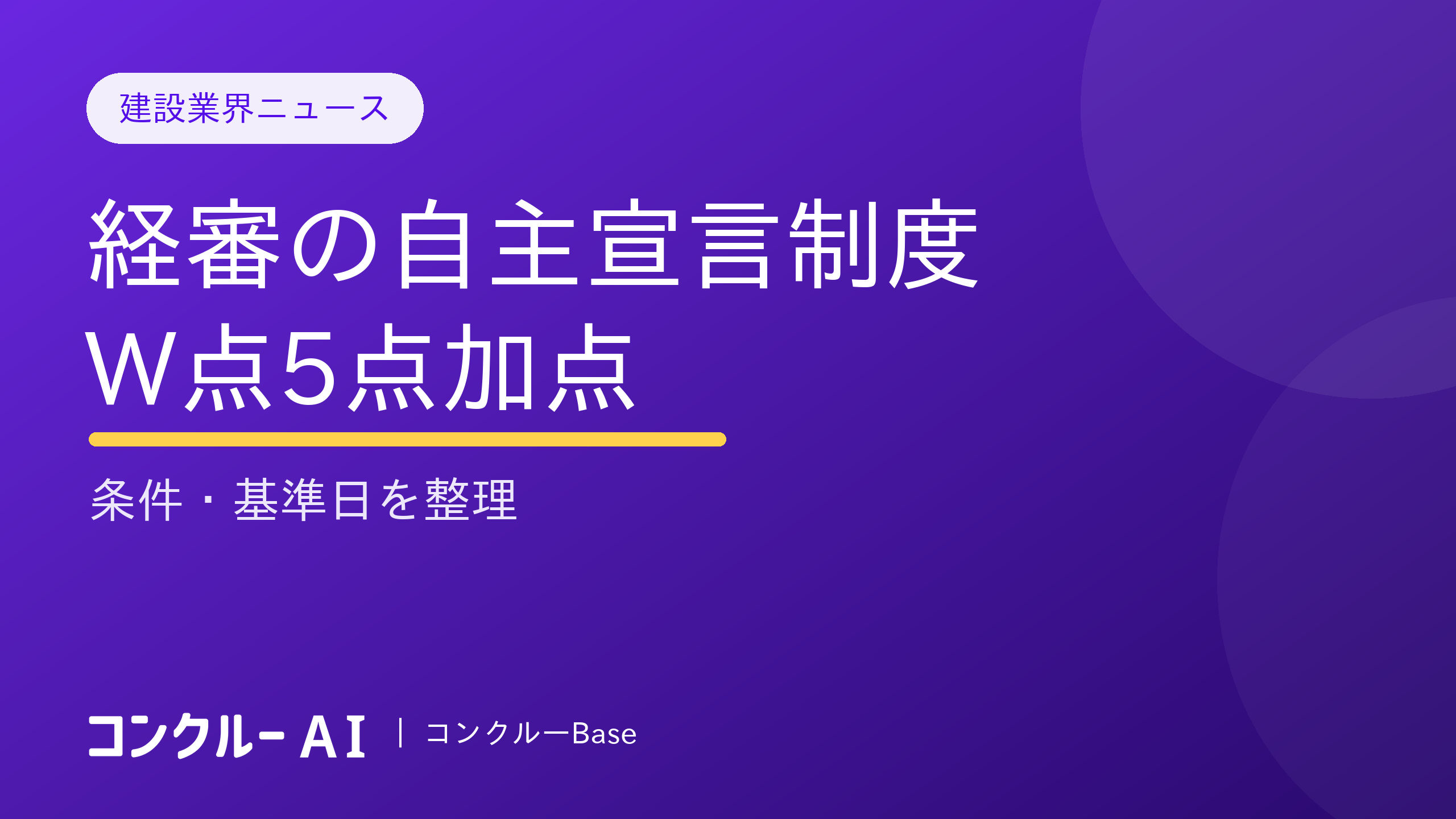 建設業界ニュース

経審の自主宣言制度
W点5点加点

条件・基準日を整理

コンクルー AI | コンクルーBase